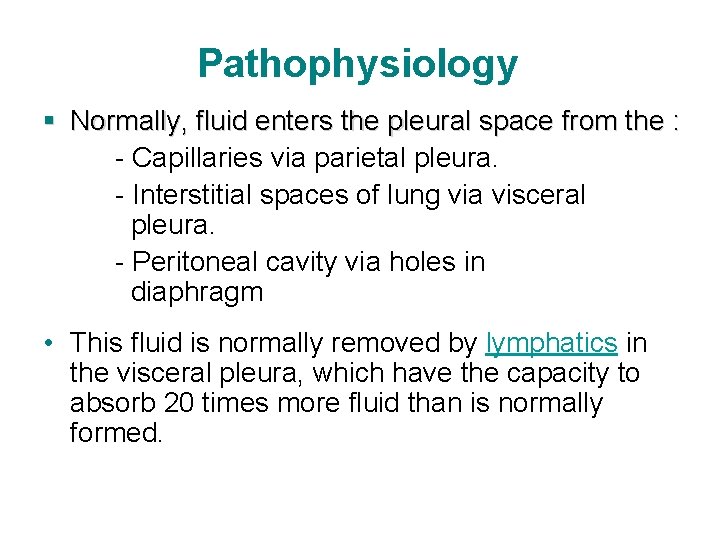 Pathophysiology

▪ Normally, fluid enters the pleural space from the :

- Capillaries via parietal pleura.

- Interstitial spaces of lung via visceral pleura.

- Peritoneal cavity via holes in diaphragm

• This fluid is normally removed by lymphatics in the visceral pleura, which have the capacity to absorb 20 times more fluid than is normally formed.